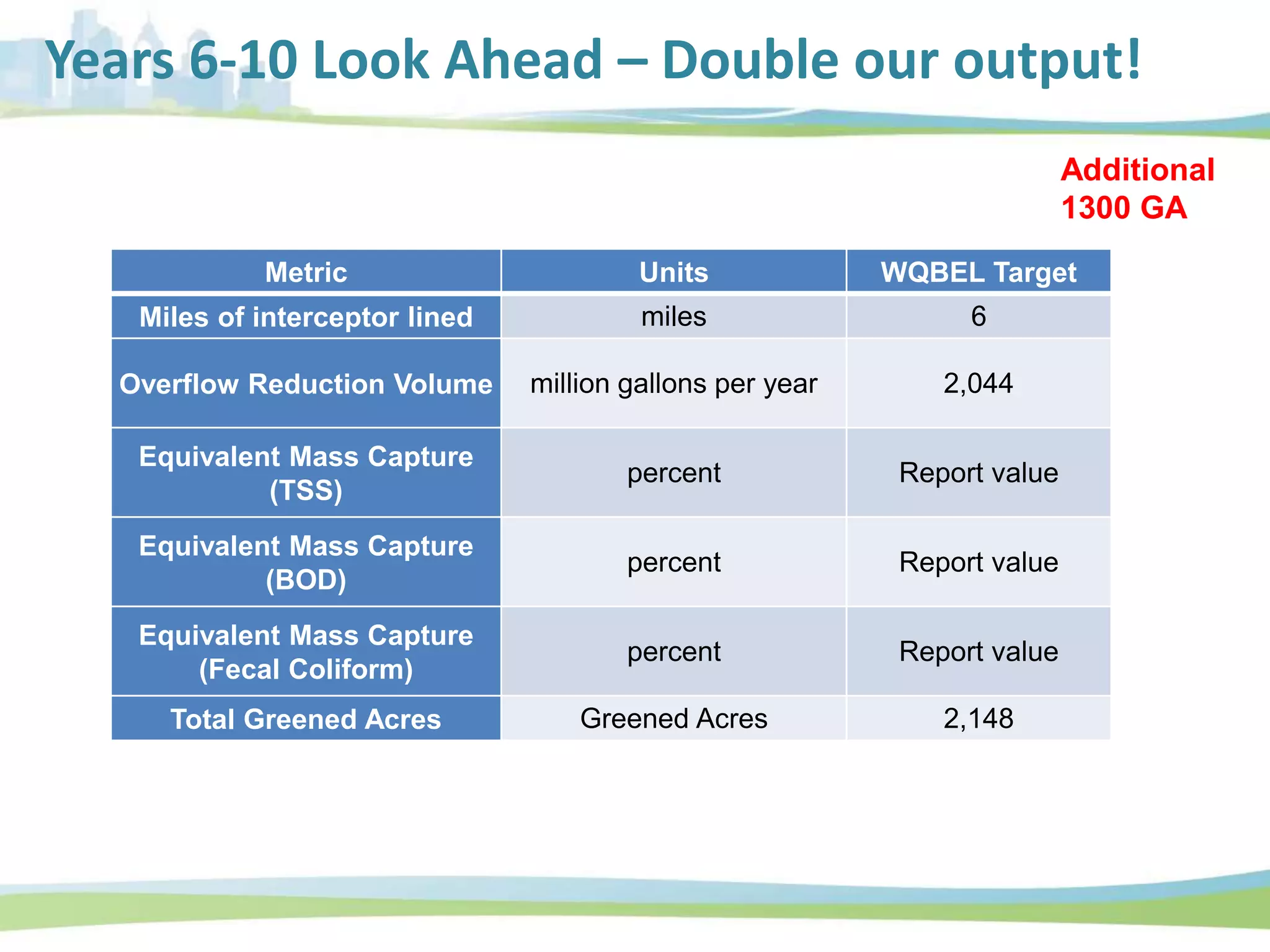 Years 6-10 Look Ahead – Double our output!

Additional 1300 GA

| Metric | Units | WQBEL Target |
|---|---|---|
| Miles of interceptor lined | miles | 6 |
| Overflow Reduction Volume | million gallons per year | 2,044 |
| Equivalent Mass Capture (TSS) | percent | Report value |
| Equivalent Mass Capture (BOD) | percent | Report value |
| Equivalent Mass Capture (Fecal Coliform) | percent | Report value |
| Total Greened Acres | Greened Acres | 2,148 |